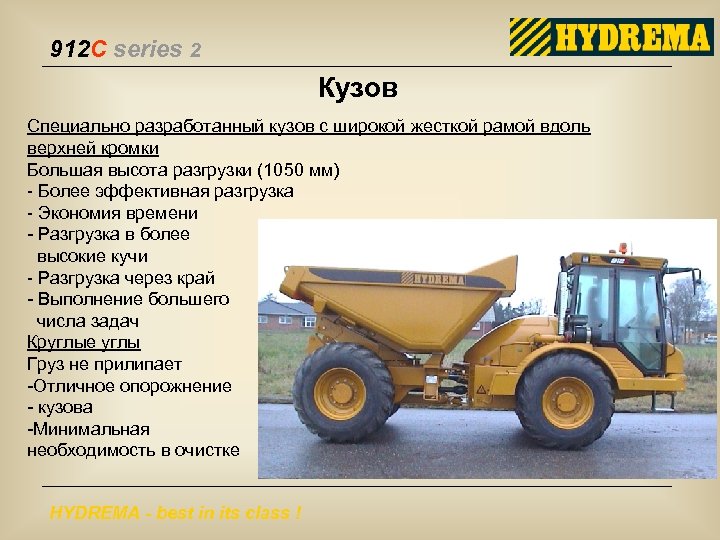 912C series 2

HYDREMA

Кузов

Специально разработанный кузов с широкой жесткой рамой вдоль верхней кромки

Большая высота разгрузки (1050 мм)
- Более эффективная разгрузка
- Экономия времени
- Разгрузка в более высокие кучи
- Разгрузка через край
- Выполнение большего числа задач

Круглые углы

Груз не прилипает
-Отличное опорожнение
- кузова
-Минимальная необходимость в очистке

HYDREMA

HYDREMA - best in its class !